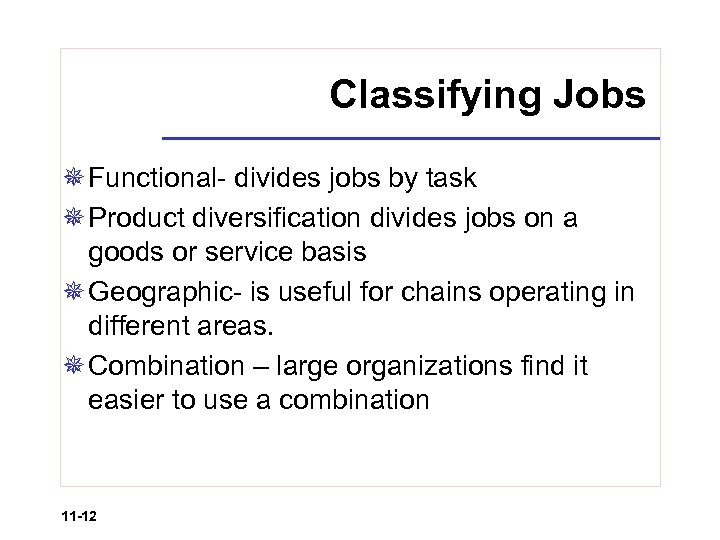 Classifying Jobs

Functional- divides jobs by task

Product diversification divides jobs on a goods or service basis

Geographic- is useful for chains operating in different areas.

Combination – large organizations find it easier to use a combination

11-12